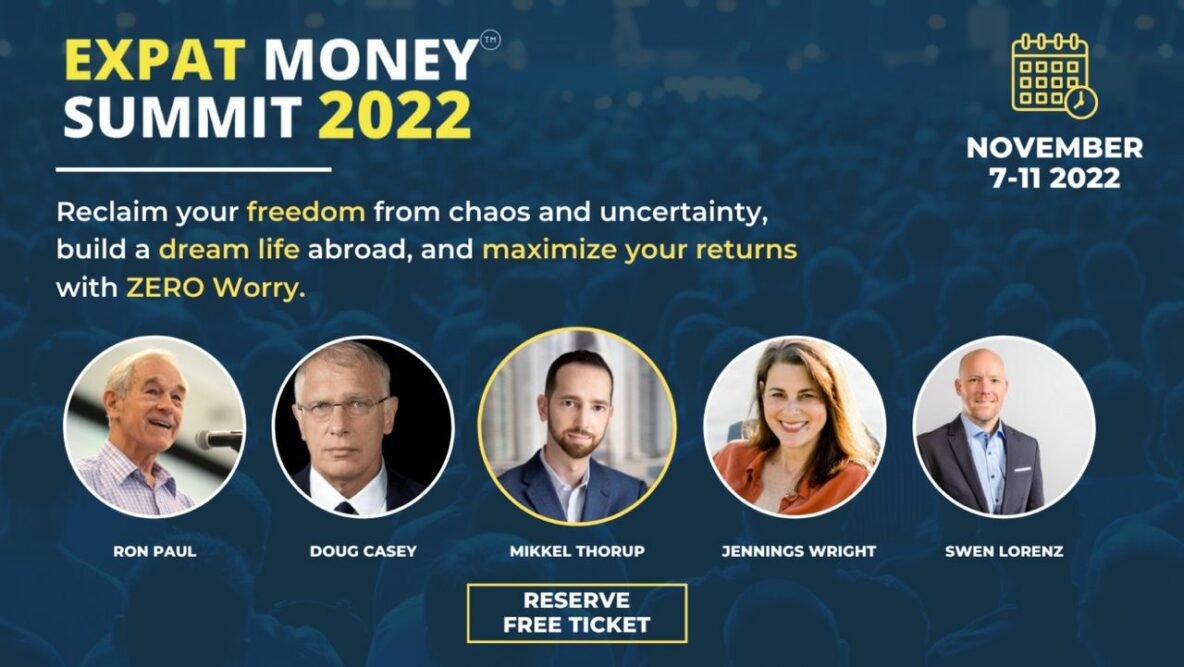 EXPAT MONEY™
SUMMIT 2022

NOVEMBER
7-11 2022

Reclaim your freedom from chaos and uncertainty, build a dream life abroad, and maximize your returns with ZERO Worry.

RON PAUL

DOUG CASEY

MIKKEL THORUP

JENNINGS WRIGHT

SWEN LORENZ

RESERVE
FREE TICKET